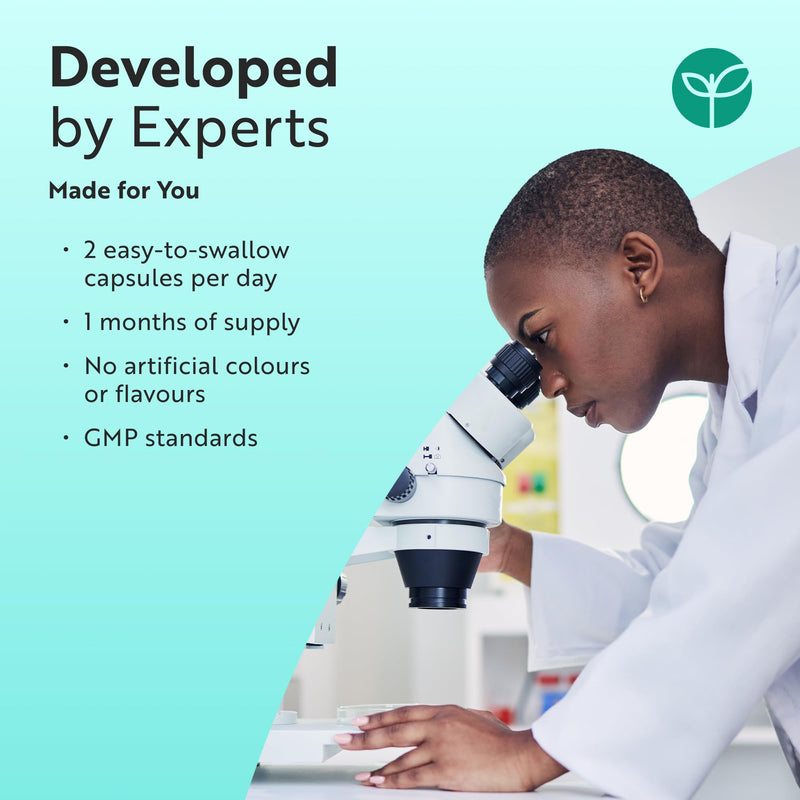 Developed
by Experts

Made for You

• 2 easy-to-swallow capsules per day
• 1 months of supply
• No artificial colours or flavours
• GMP standards